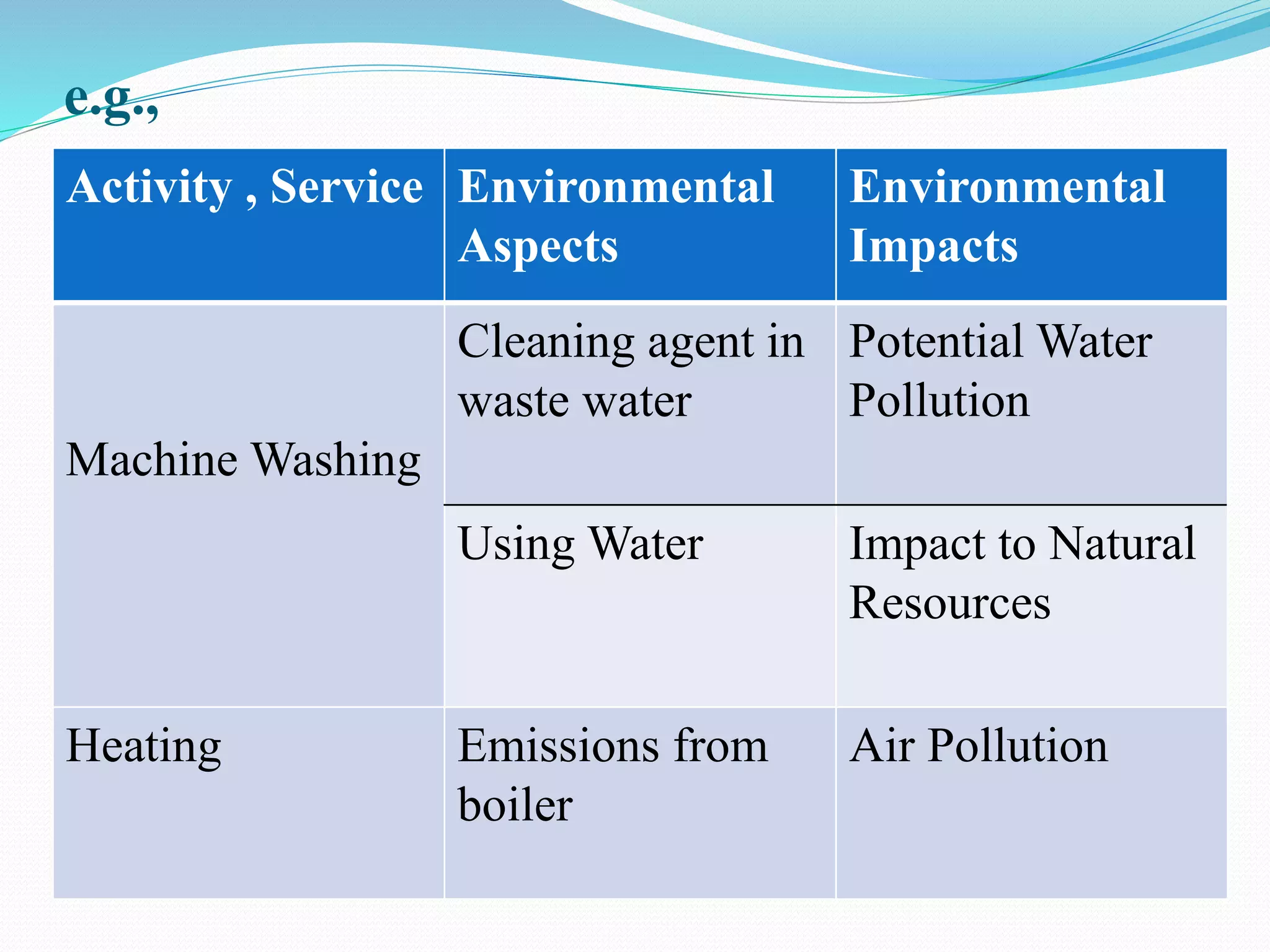 e.g.,

| Activity , Service | Environmental Aspects | Environmental Impacts |
|---|---|---|
| Machine Washing | Cleaning agent in waste water | Potential Water Pollution |
|  | Using Water | Impact to Natural Resources |
| Heating | Emissions from boiler | Air Pollution |